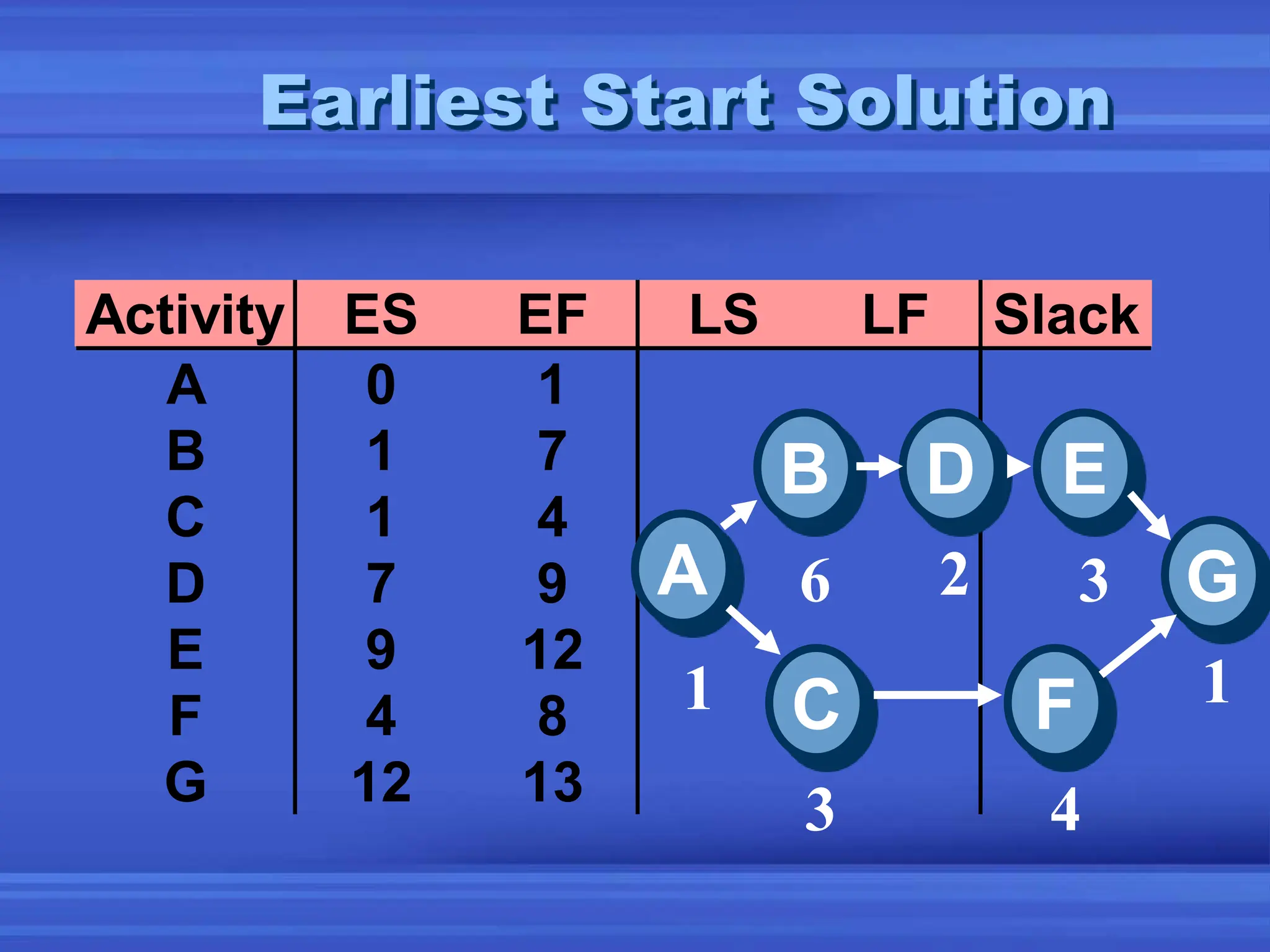 Earliest Start Solution

| Activity | ES | EF | LS | LF | Slack |
|---|---|---|---|---|---|
| A | 0 | 1 | | | |
| B | 1 | 7 | | | |
| C | 1 | 4 | | | |
| D | 7 | 9 | | | |
| E | 9 | 12 | | | |
| F | 4 | 8 | | | |
| G | 12 | 13 | | | |

B D E
A 6 2 3 G
1 C F 1
3 4